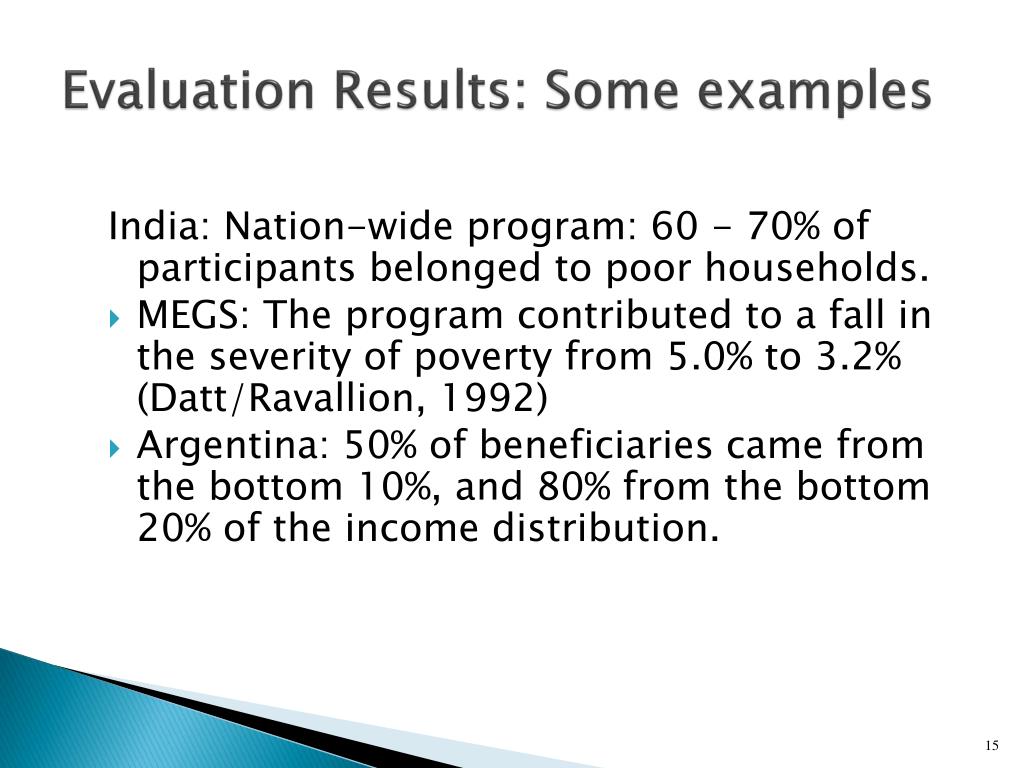 Evaluation Results: Some examples

India: Nation-wide program: 60 - 70% of participants belonged to poor households.

MEGS: The program contributed to a fall in the severity of poverty from 5.0% to 3.2% (Datt/Ravallion, 1992)

Argentina: 50% of beneficiaries came from the bottom 10%, and 80% from the bottom 20% of the income distribution.

15